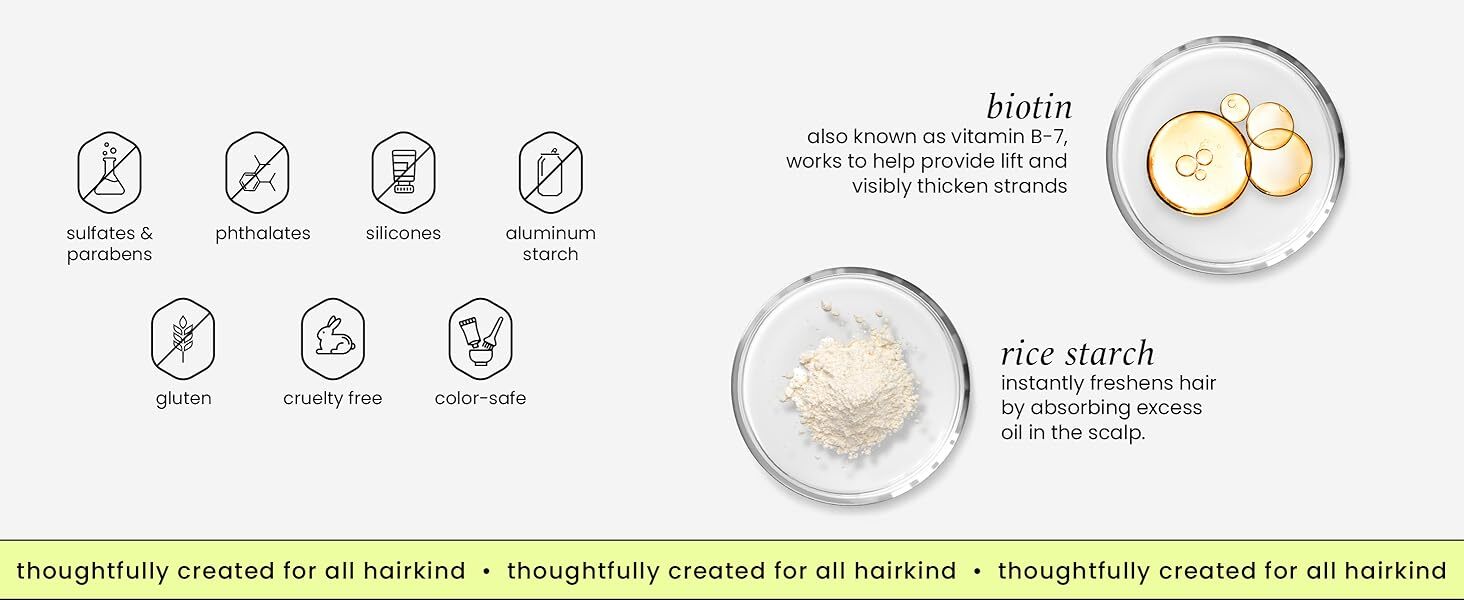 sulfates & parabens

phthalates

silicones

aluminum starch

gluten

cruelty free

color-safe

biotin
also known as vitamin B-7, works to help provide lift and visibly thicken strands

rice starch
instantly freshens hair by absorbing excess oil in the scalp.

thoughtfully created for all hairkind • thoughtfully created for all hairkind • thoughtfully created for all hairkind